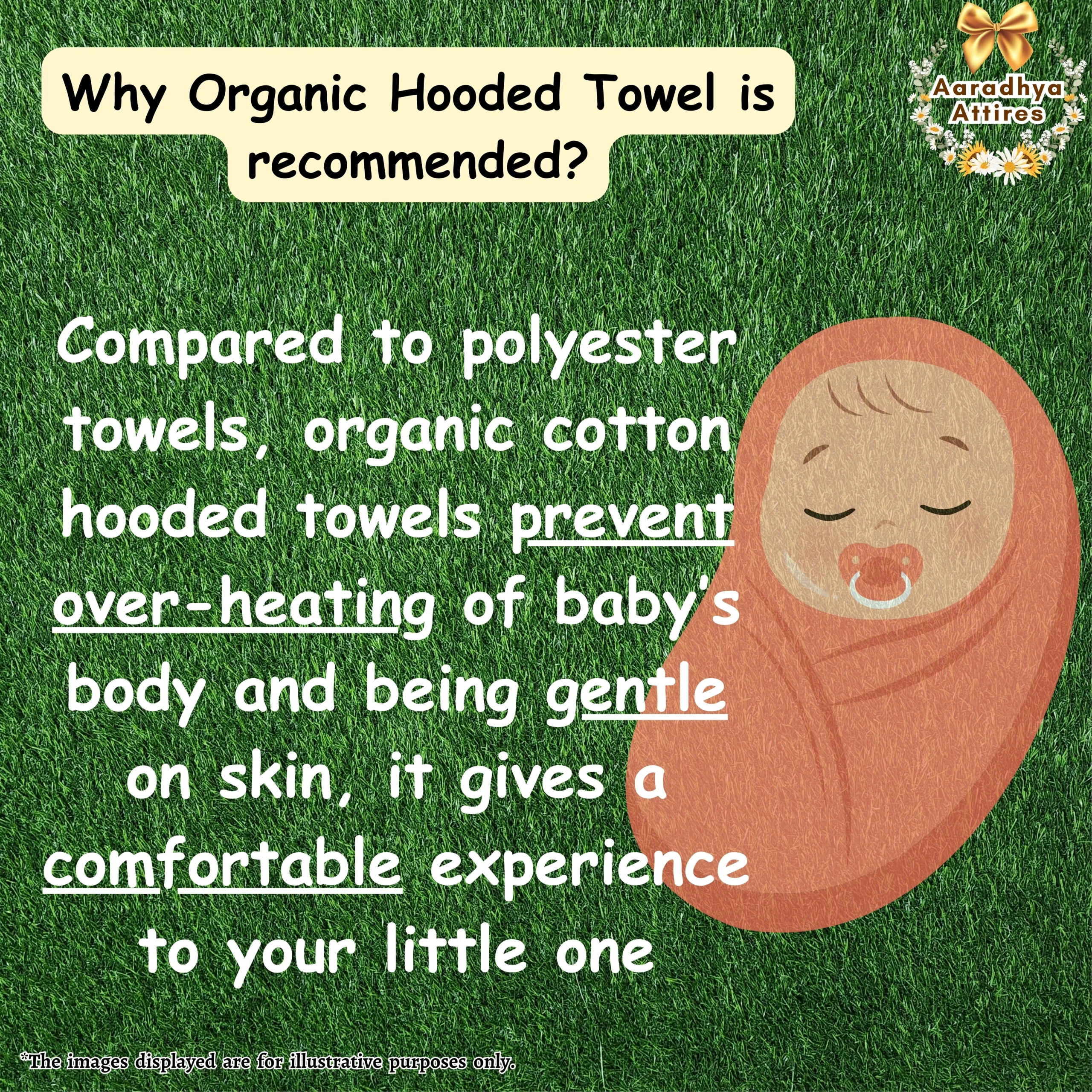 Why Organic Hooded Towel is recommended?

Aaradhya Attires

Compared to polyester towels, organic cotton hooded towels prevent over-heating of baby's body and being gentle on skin, it gives a comfortable experience to your little one

*The images displayed are for illustrative purposes only.